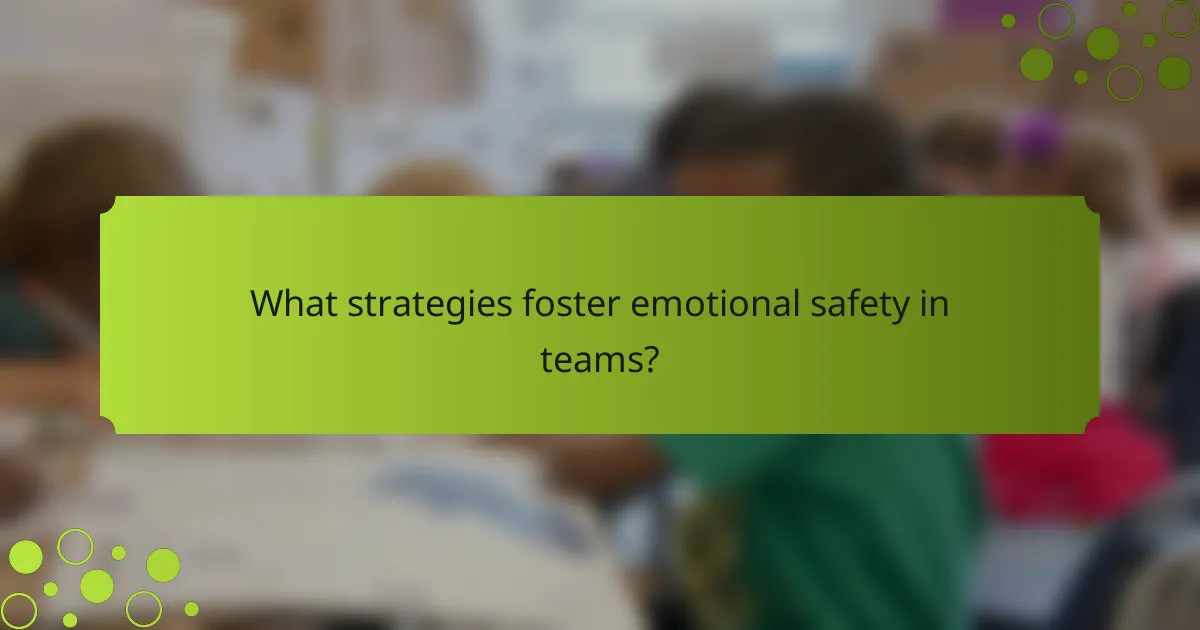 What strategies foster emotional safety in teams?